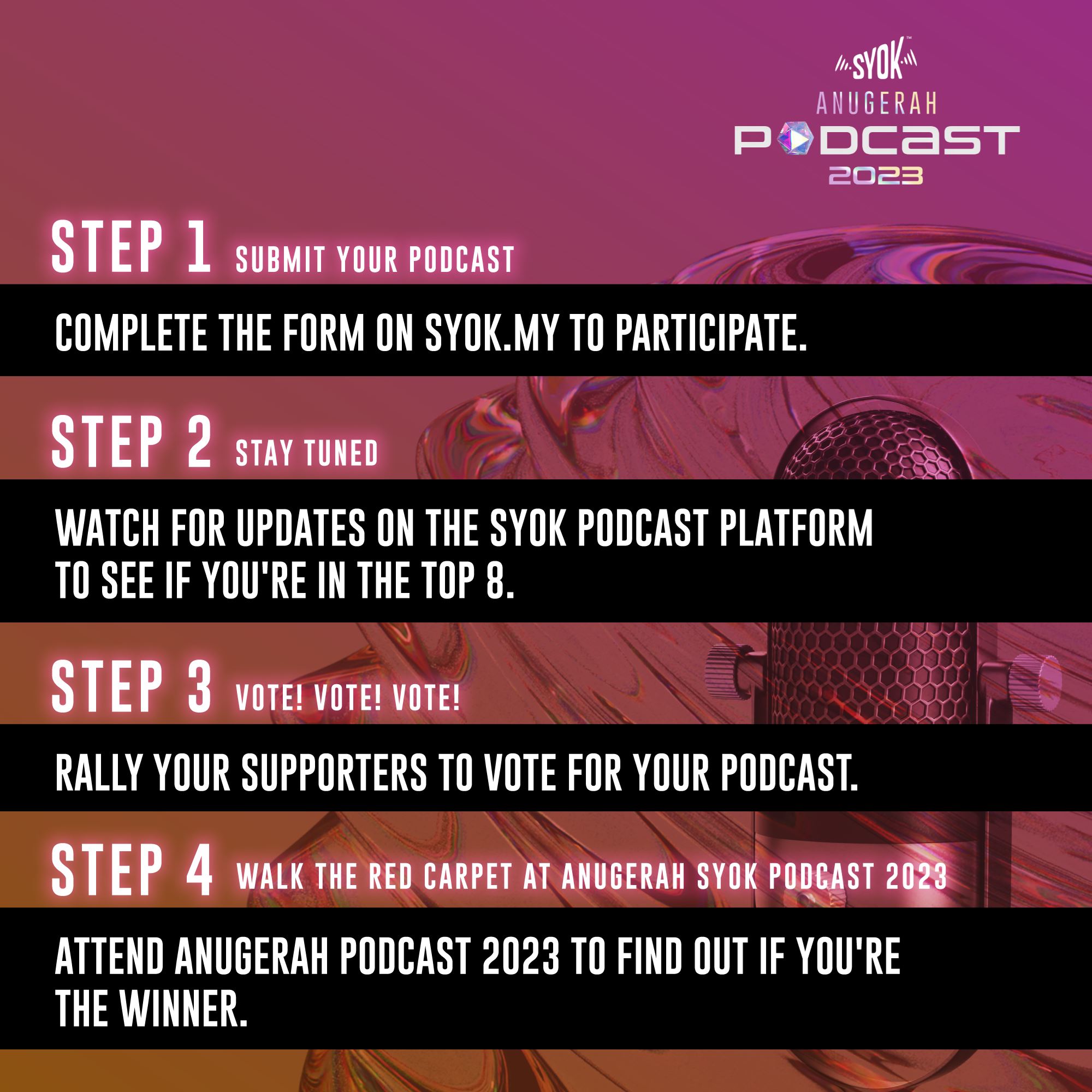 SYOK™
ANUGERAH
PODCAST
2023

STEP 1 SUBMIT YOUR PODCAST

COMPLETE THE FORM ON SYOK.MY TO PARTICIPATE.

STEP 2 STAY TUNED

WATCH FOR UPDATES ON THE SYOK PODCAST PLATFORM TO SEE IF YOU'RE IN THE TOP 8.

STEP 3 VOTE! VOTE! VOTE!

RALLY YOUR SUPPORTERS TO VOTE FOR YOUR PODCAST.

STEP 4 WALK THE RED CARPET AT ANUGERAH SYOK PODCAST 2023

ATTEND ANUGERAH PODCAST 2023 TO FIND OUT IF YOU'RE THE WINNER.